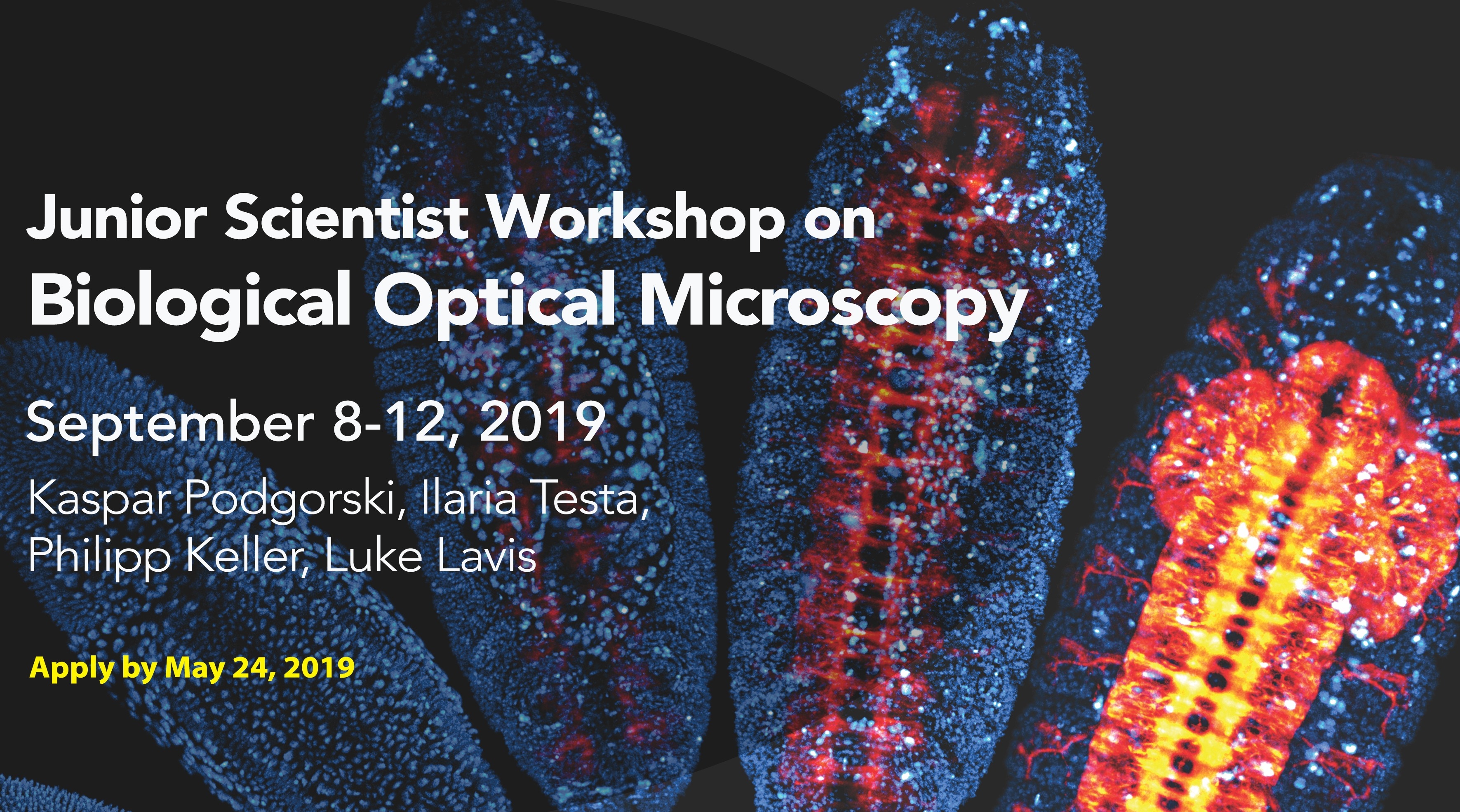 Junior Scientist Workshop on
Biological Optical Microscopy

September 8-12, 2019

Kaspar Podgorski, Ilaria Testa, Philipp Keller, Luke Lavis

Apply by May 24, 2019